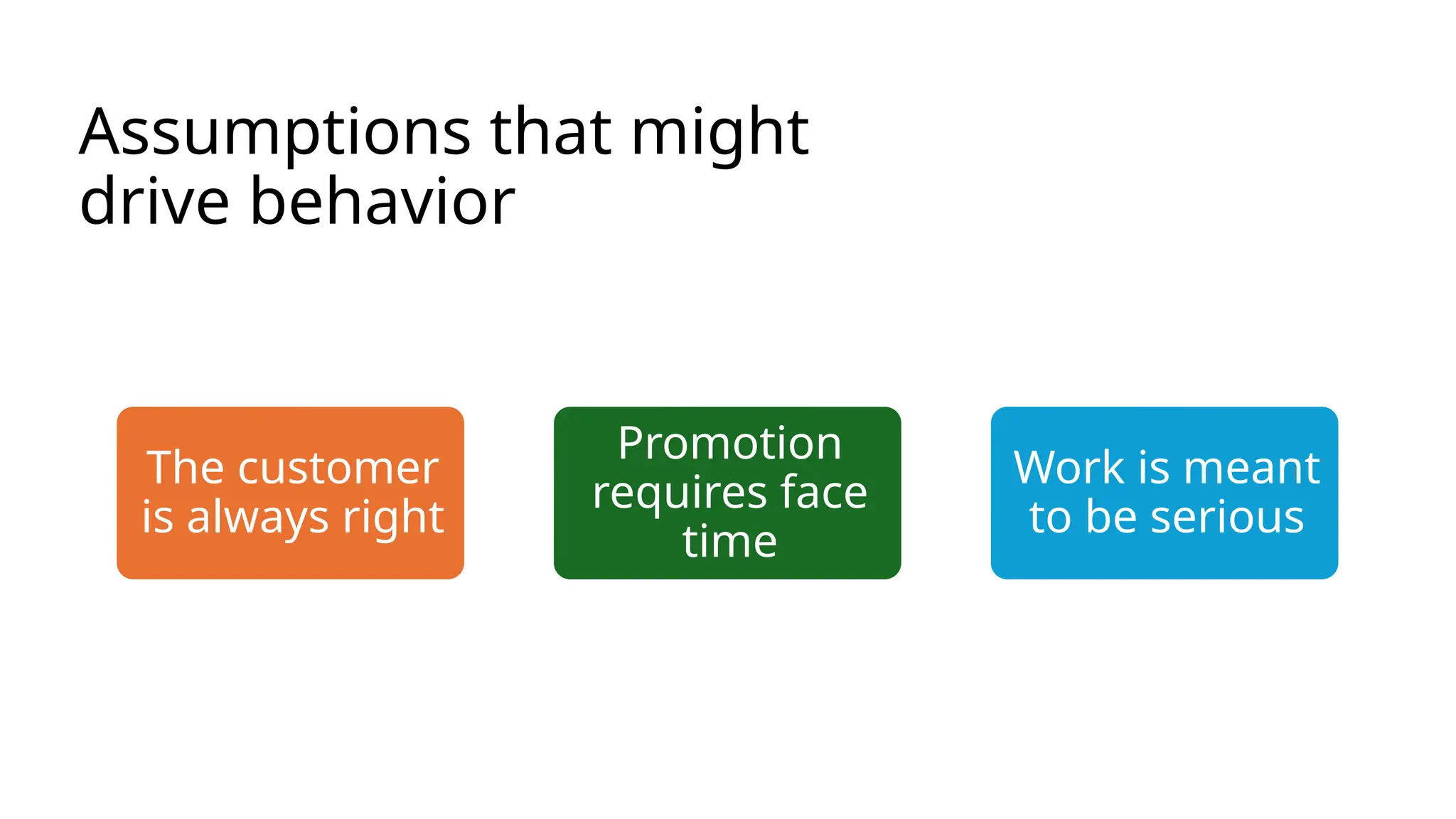 Assumptions that might drive behavior

The customer is always right

Promotion requires face time

Work is meant to be serious